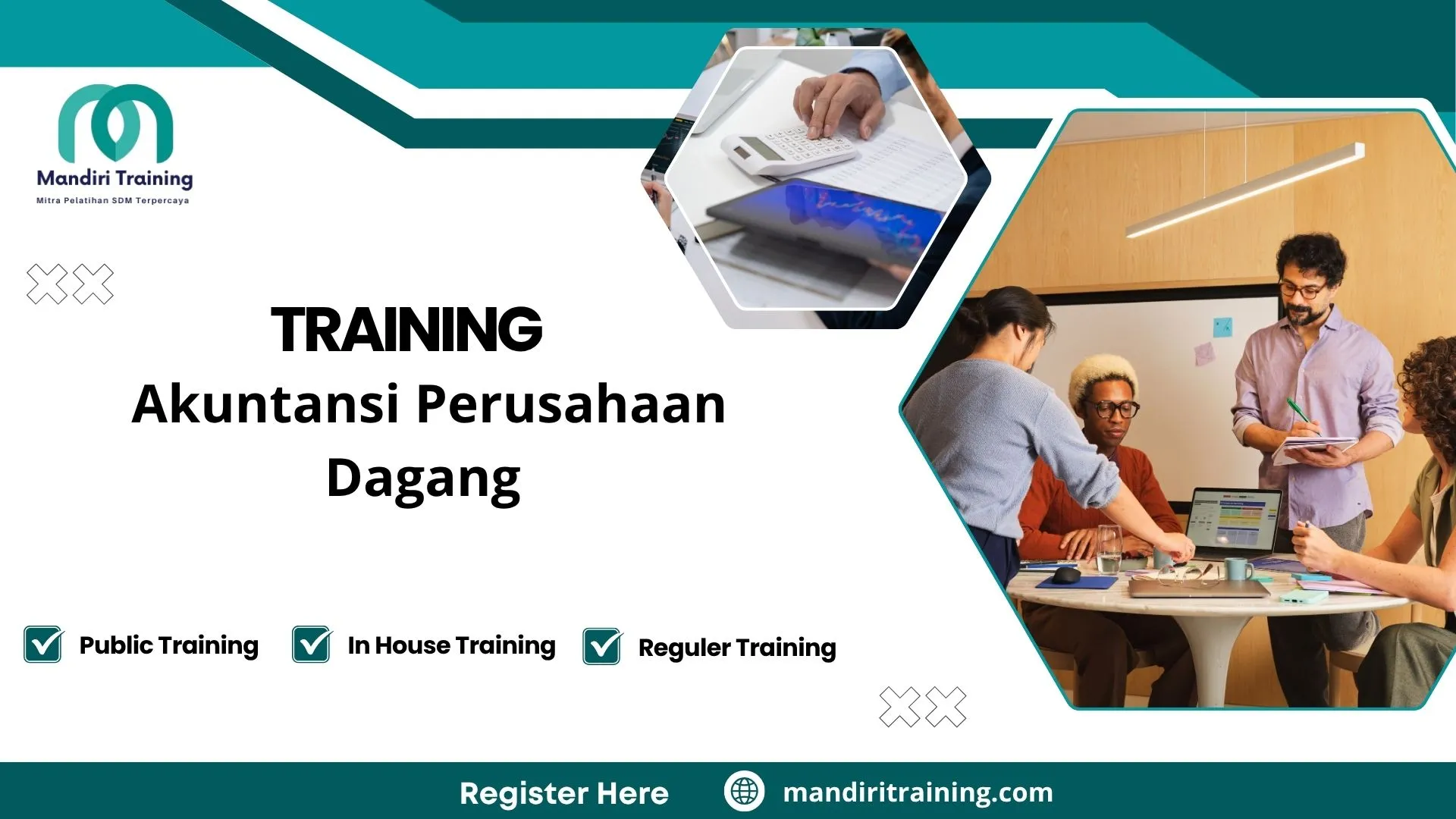 Mandiri Training
Mitra Pelatihan SDM Terpercaya

TRAINING
Akuntansi Perusahaan Dagang

Public Training
In House Training
Reguler Training

Register Here
mandiritraining.com